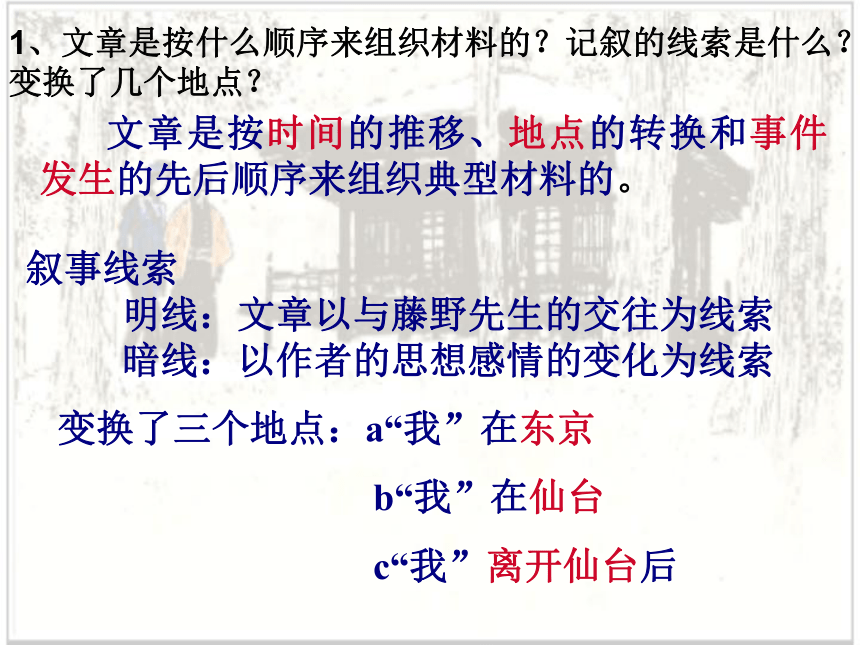 1、文章是按什么顺序来组织材料的？记叙的线索是什么？变换了几个地点？

文章是按时间的推移、地点的转换和事件发生的先后顺序来组织典型材料的。

叙事线索

明线：文章以与藤野先生的交往为线索

暗线：以作者的思想感情的变化为线索

变换了三个地点：a“我”在东京

b“我”在仙台

c“我”离开仙台后